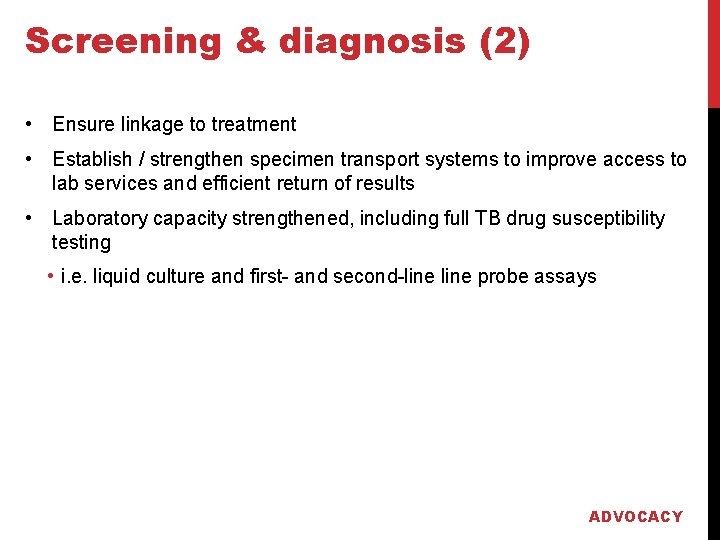 Screening & diagnosis (2)

• Ensure linkage to treatment

• Establish / strengthen specimen transport systems to improve access to lab services and efficient return of results

• Laboratory capacity strengthened, including full TB drug susceptibility testing

• i.e. liquid culture and first- and second-line line probe assays

ADVOCACY